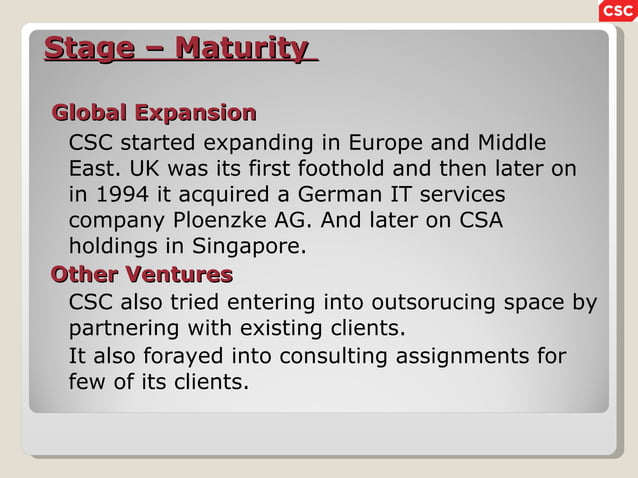 CSC

Stage – Maturity

Global Expansion

CSC started expanding in Europe and Middle East. UK was its first foothold and then later on in 1994 it acquired a German IT services company Ploenzke AG. And later on CSA holdings in Singapore.

Other Ventures

CSC also tried entering into outsorucing space by partnering with existing clients.

It also forayed into consulting assignments for few of its clients.